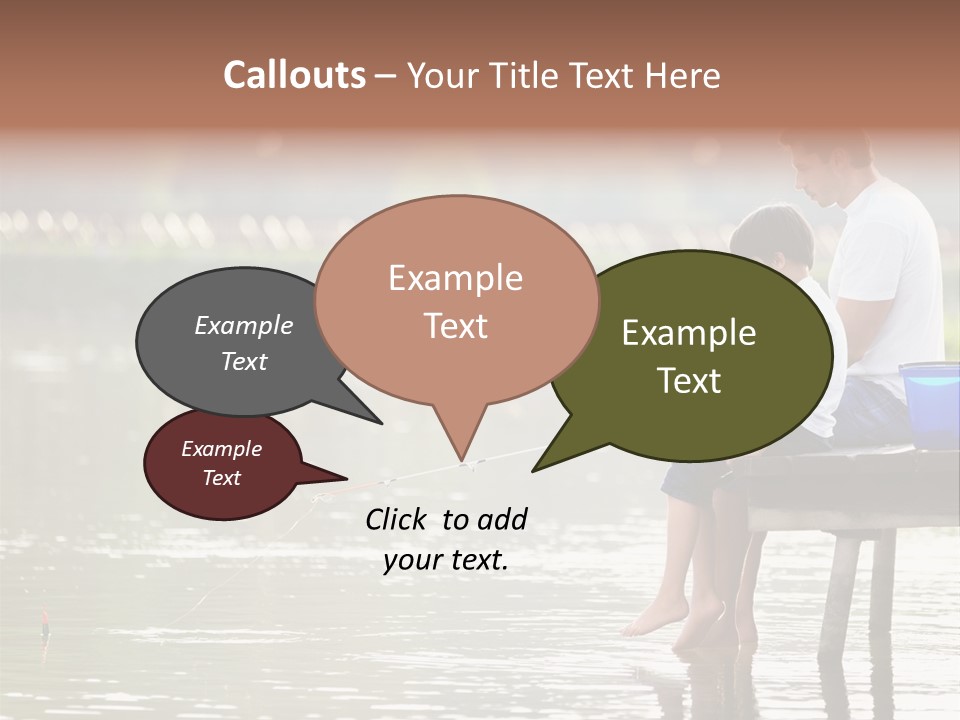 Callouts – Your Title Text Here

Example Text

Example Text

Example Text

Example Text

Click to add your text.